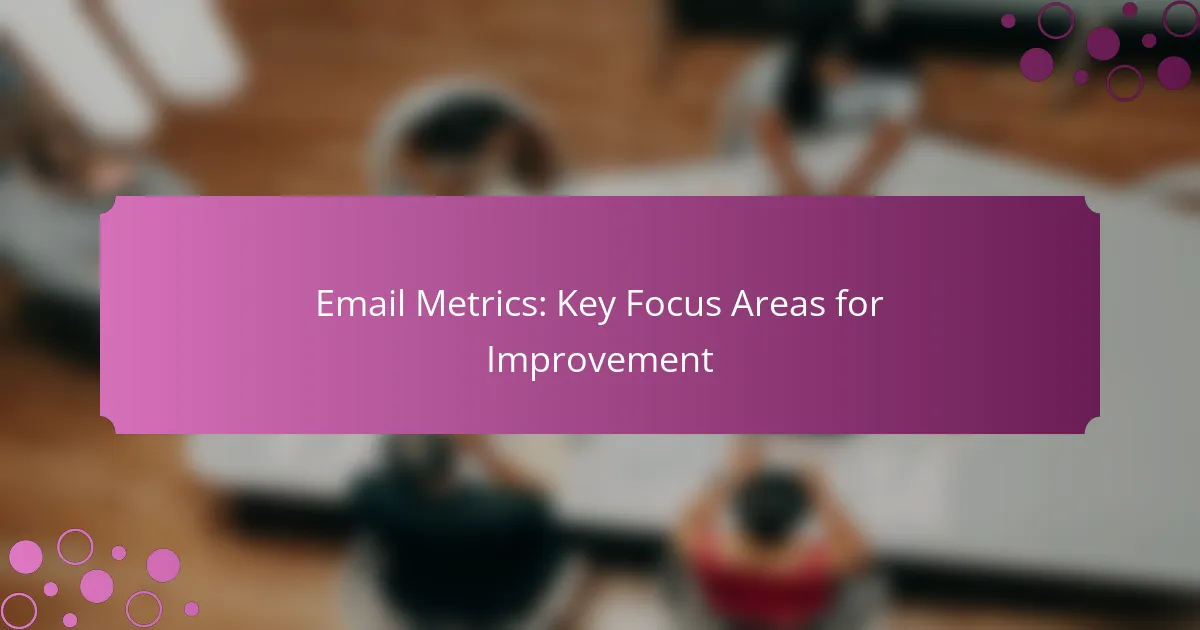 Email Metrics: Key Focus Areas for Improvement